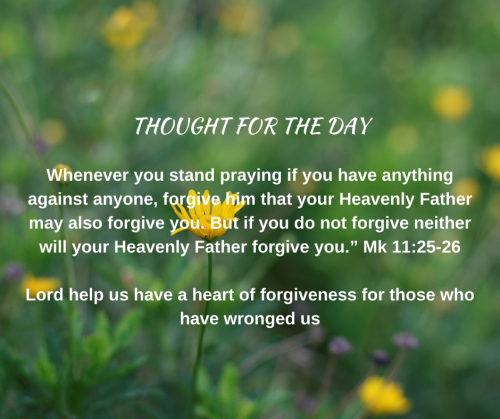 THOUGHT FOR THE DAY

Whenever you stand praying if you have anything against anyone, forgive him that your Heavenly Father may also forgive you. But if you do not forgive neither will your Heavenly Father forgive you.” Mk 11:25-26

Lord help us have a heart of forgiveness for those who have wronged us